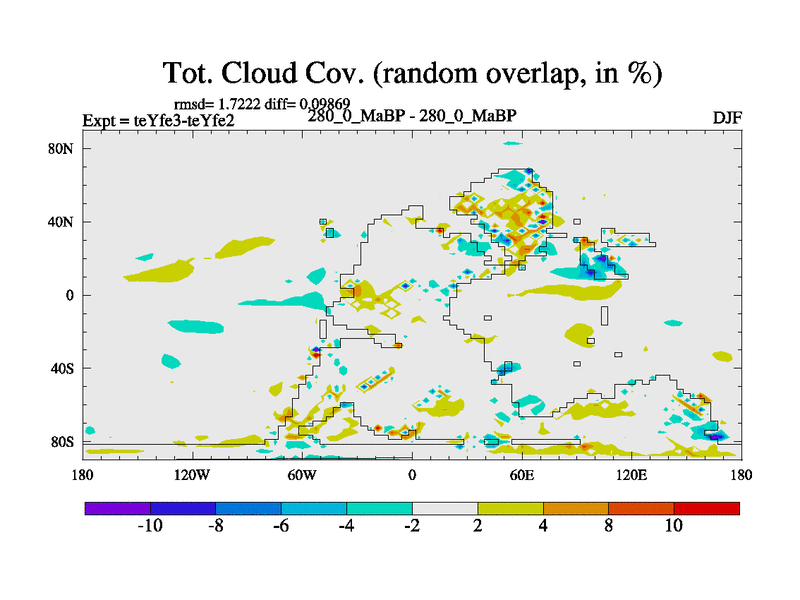 Tot. Cloud Cov. (random overlap, in %)

rmsd= 1.7222 diff= 0.09869
Expt = teYfe3-teYfe2
280_0_MaBP - 280_0_MaBP
DJF

80N
40N
0
40S
80S

180
120W
60W
0
60E
120E
180

-10
-8
-6
-4
-2
2
4
8
10